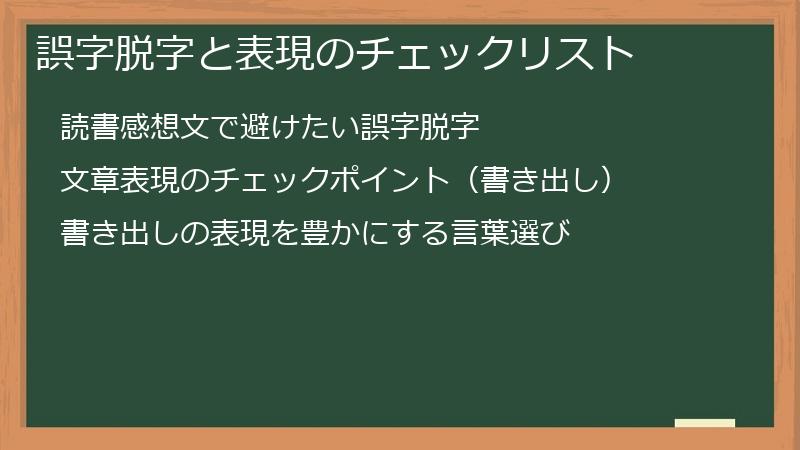 誤字脱字と表現のチェックリスト

読書感想文で避けたい誤字脱字

文章表現のチェックポイント（書き出し）

書き出しの表現を豊かにする言葉選び